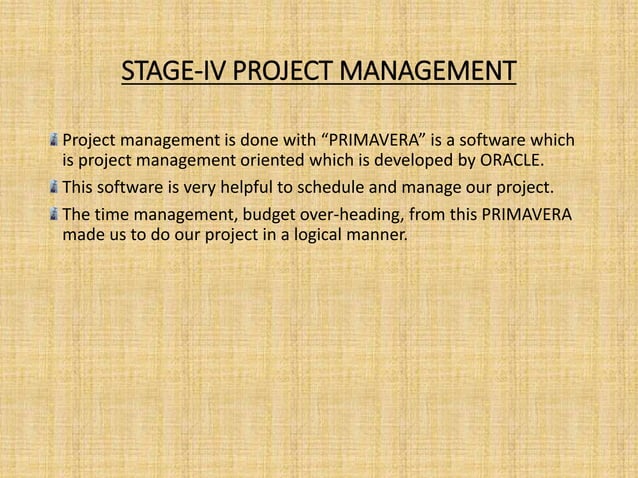 STAGE-IV PROJECT MANAGEMENT

Project management is done with “PRIMAVERA” is a software which is project management oriented which is developed by ORACLE.

This software is very helpful to schedule and manage our project.

The time management, budget over-heading, from this PRIMAVERA made us to do our project in a logical manner.